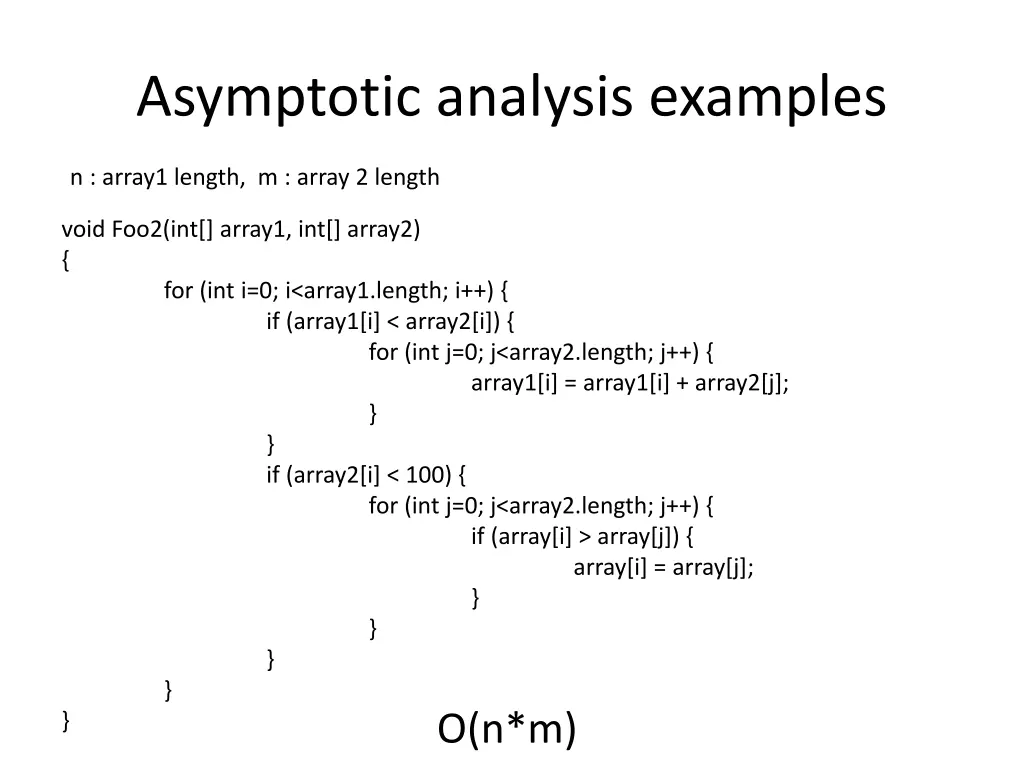 Asymptotic analysis examples

n : array1 length, m : array 2 length

void Foo2(int[] array1, int[] array2)
{
for (int i=0; i<array1.length; i++) {
if (array1[i] < array2[i]) {
for (int j=0; j<array2.length; j++) {
array1[i] = array1[i] + array2[j];
}
}
if (array2[i] < 100) {
for (int j=0; j<array2.length; j++) {
if (array[i] > array[j]) {
array[i] = array[j];
}
}
}
}
}

O(n*m)